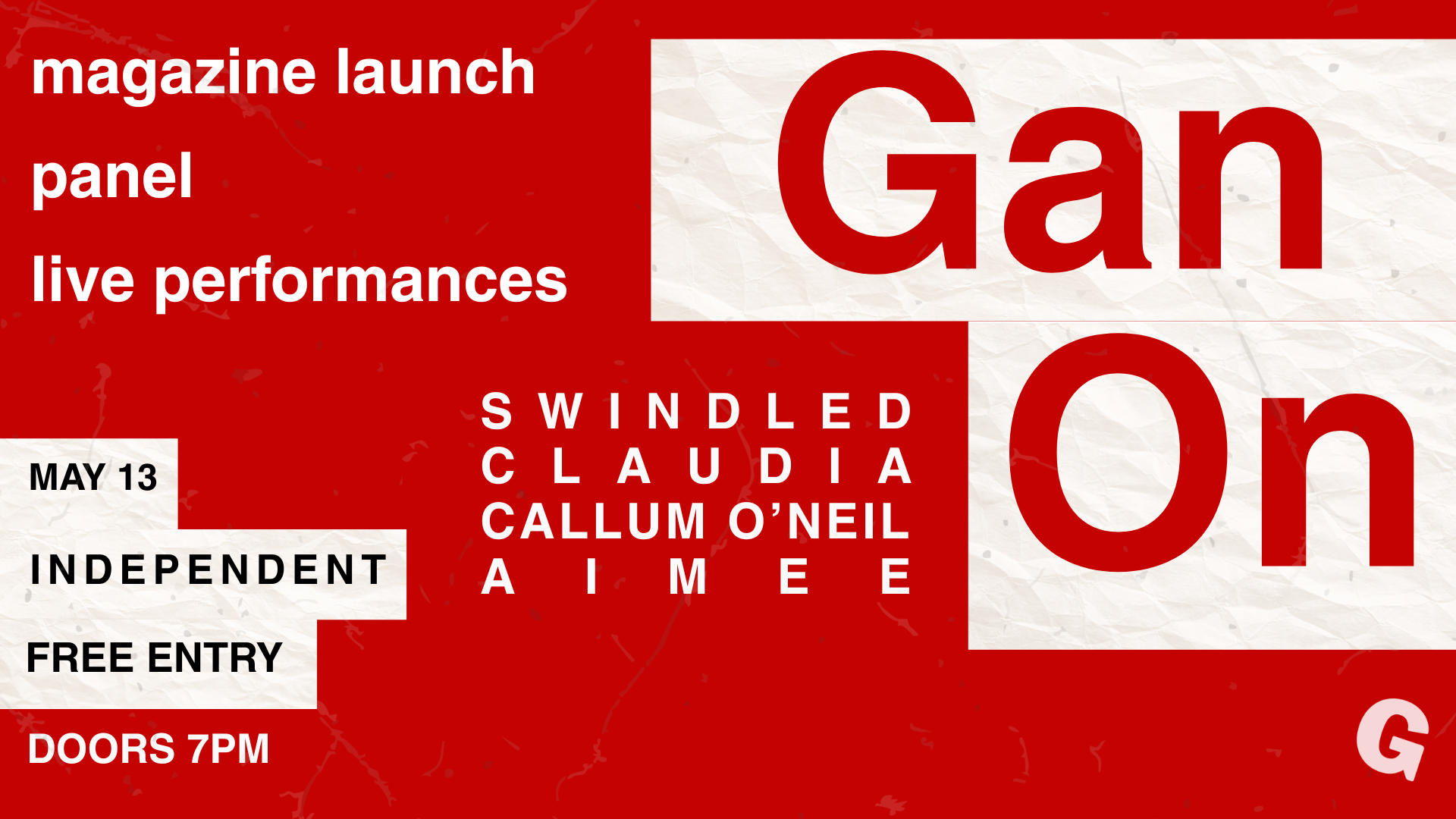 magazine launch

panel

live performances

Gan On

SWINDLED
CLAUDIA
CALLUM O'NEIL
AIMEE

MAY 13

INDEPENDENT

FREE ENTRY

DOORS 7PM

G